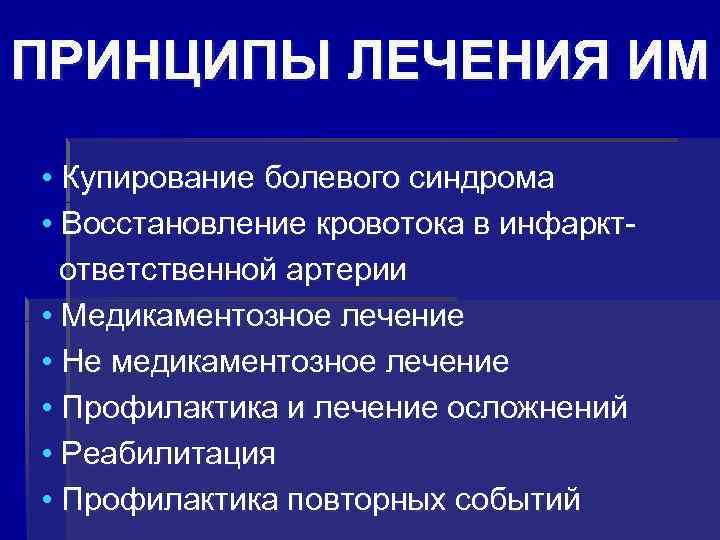 ПРИНЦИПЫ ЛЕЧЕНИЯ ИМ

• Купирование болевого синдрома
• Восстановление кровотока в инфаркт-ответственной артерии
• Медикаментозное лечение
• Не медикаментозное лечение
• Профилактика и лечение осложнений
• Реабилитация
• Профилактика повторных событий